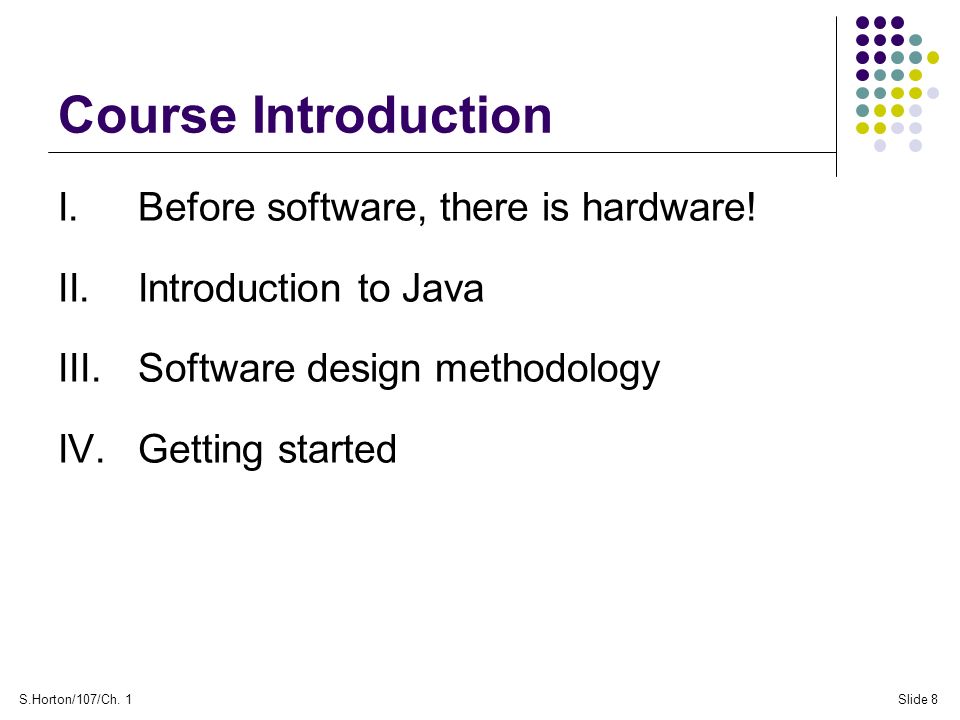 Course Introduction

I. Before software, there is hardware!

II. Introduction to Java

III. Software design methodology

IV. Getting started

S.Horton/107/Ch. 1

Slide 8